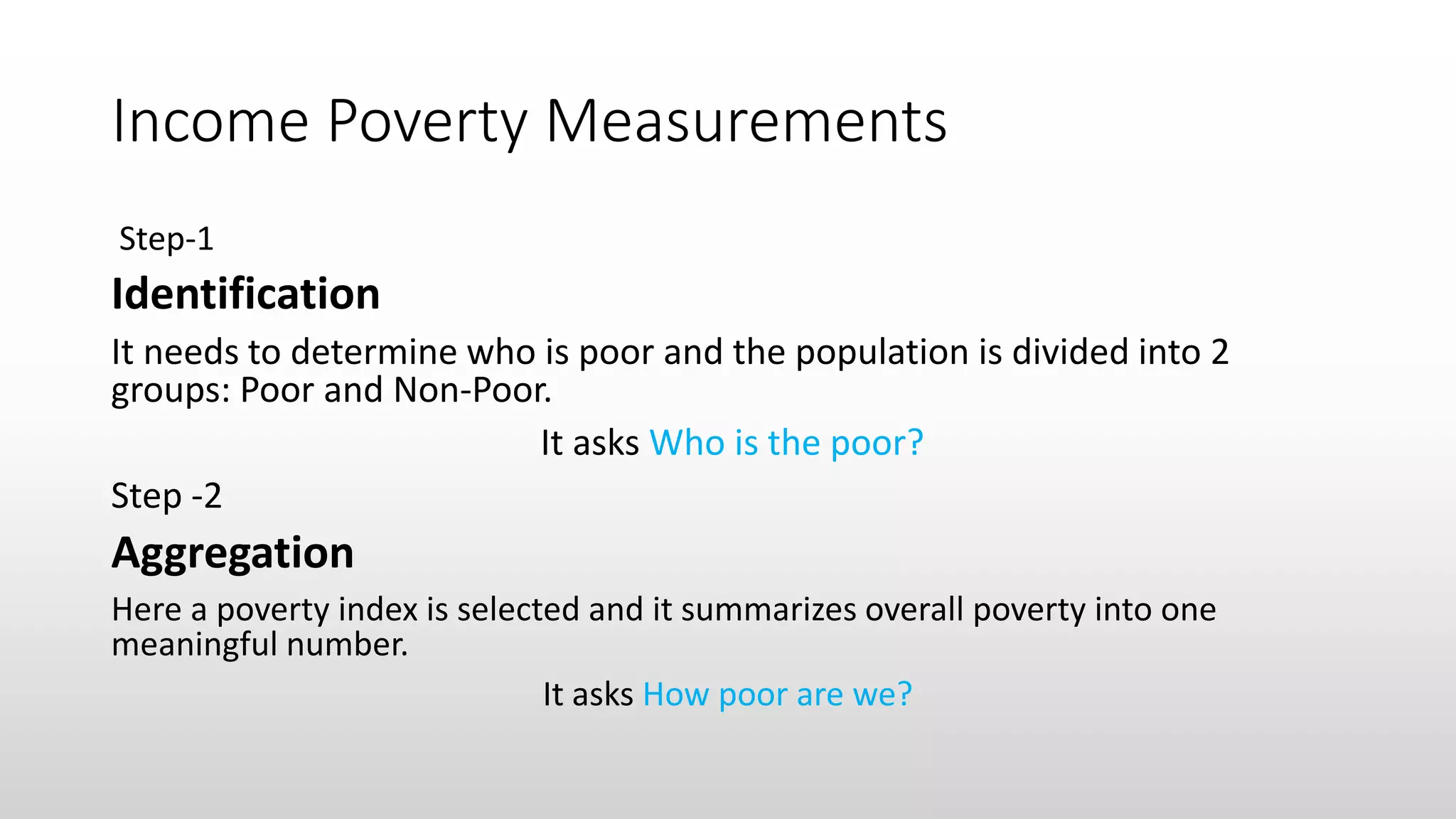 Income Poverty Measurements

Step-1

Identification

It needs to determine who is poor and the population is divided into 2 groups: Poor and Non-Poor.

It asks Who is the poor?

Step -2

Aggregation

Here a poverty index is selected and it summarizes overall poverty into one meaningful number.

It asks How poor are we?